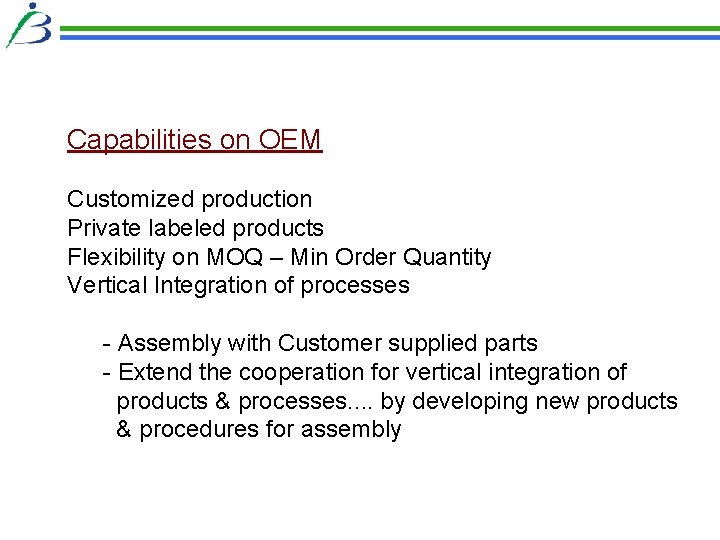 Capabilities on OEM

Customized production
Private labeled products
Flexibility on MOQ – Min Order Quantity
Vertical Integration of processes

- Assembly with Customer supplied parts
- Extend the cooperation for vertical integration of products & processes.... by developing new products & procedures for assembly